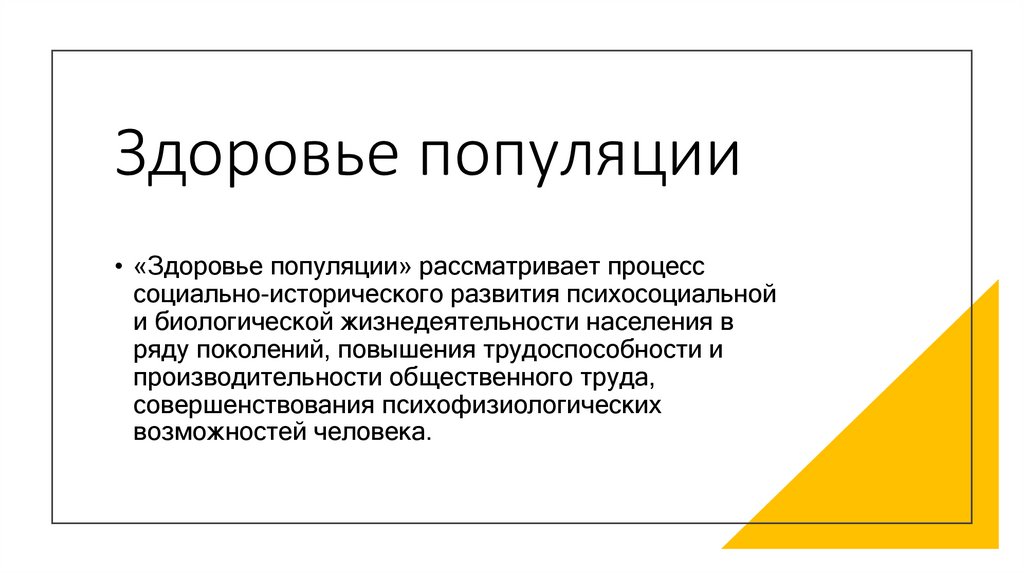 Здоровье популяции

• «Здоровье популяции» рассматривает процесс социально-исторического развития психосоциальной и биологической жизнедеятельности населения в ряду поколений, повышения трудоспособности и производительности общественного труда, совершенствования психофизиологических возможностей человека.